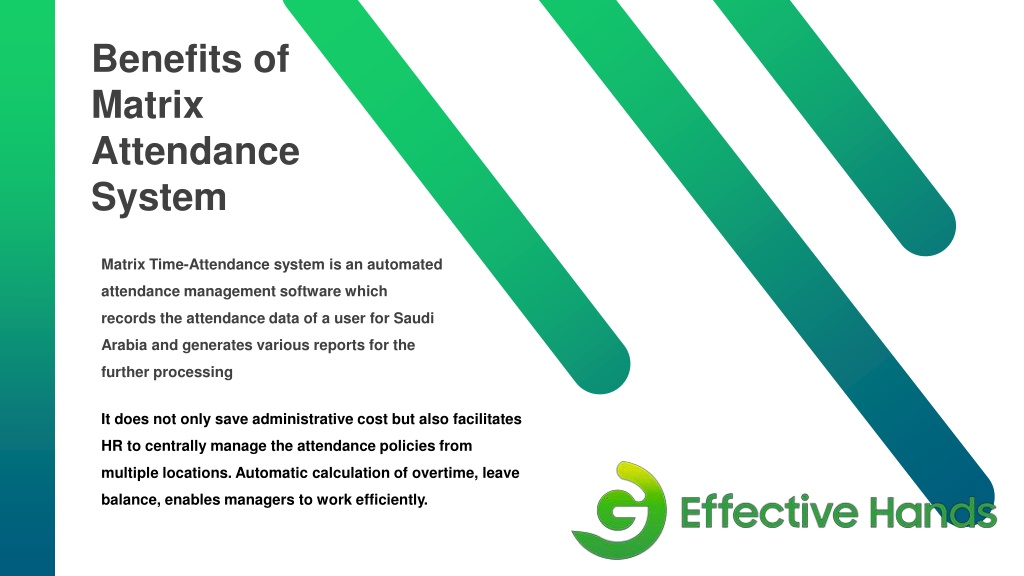 Benefits of Matrix Attendance System

Matrix Time-Attendance system is an automated attendance management software which records the attendance data of a user for Saudi Arabia and generates various reports for the further processing

It does not only save administrative cost but also facilitates HR to centrally manage the attendance policies from multiple locations. Automatic calculation of overtime, leave balance, enables managers to work efficiently.

Effective Hands